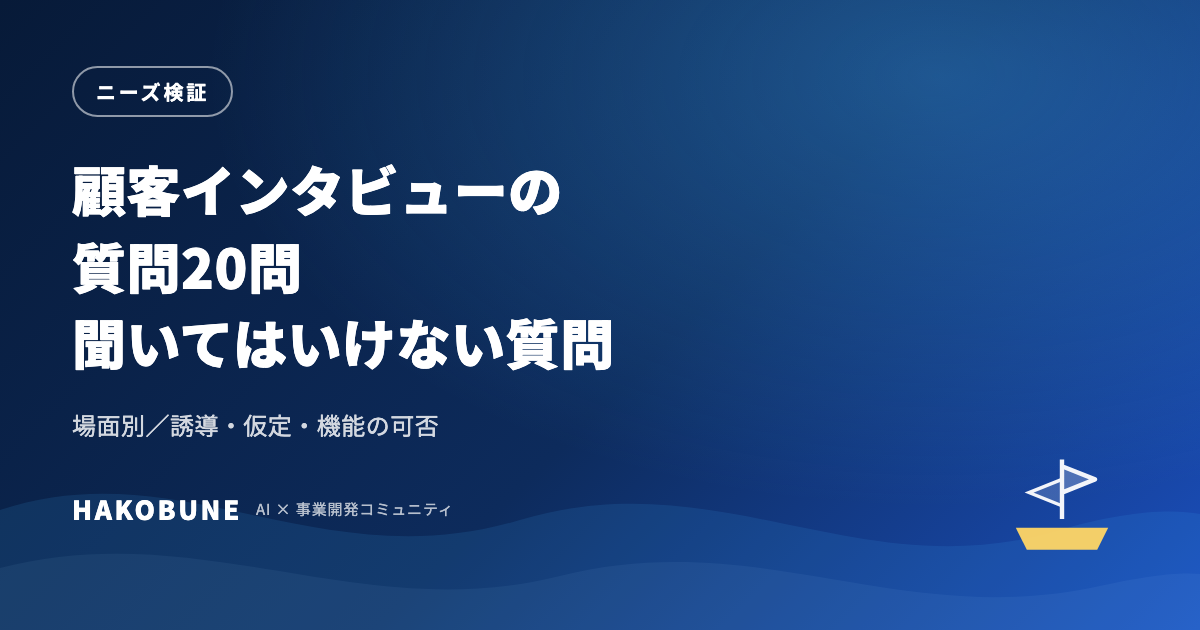 ニーズ検証

顧客インタビューの
質問20問
聞いてはいけない質問

場面別／誘導・仮定・機能の可否

HAKOBUNE AI × 事業開発コミュニティ